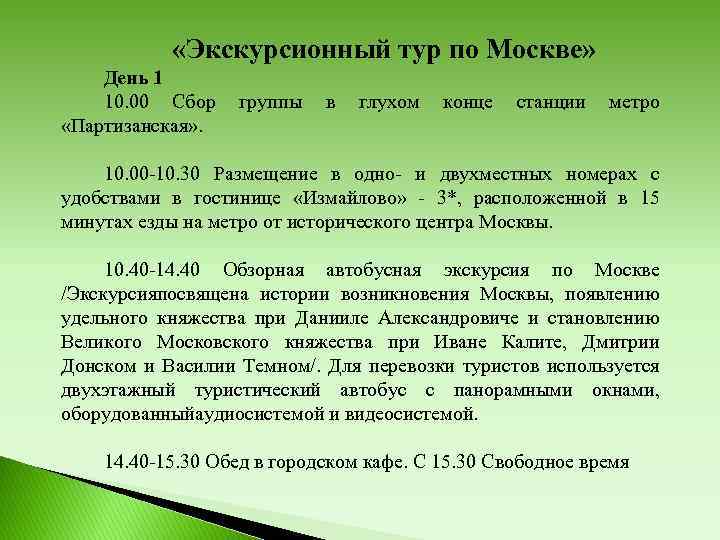 «Экскурсионный тур по Москве»

День 1

10.00 Сбор группы в глухом конце станции метро «Партизанская».

10.00-10.30 Размещение в одно- и двухместных номерах с удобствами в гостинице «Измайлово» - 3*, расположенной в 15 минутах езды на метро от исторического центра Москвы.

10.40-14.40 Обзорная автобусная экскурсия по Москве /Экскурсияпосвящена истории возникновения Москвы, появлению удельного княжества при Данииле Александровиче и становлению Великого Московского княжества при Иване Калите, Дмитрии Донском и Василии Темном/. Для перевозки туристов используется двухэтажный туристический автобус с панорамными окнами, оборудованныйаудиосистемой и видеосистемой.

14.40-15.30 Обед в городском кафе. С 15.30 Свободное время